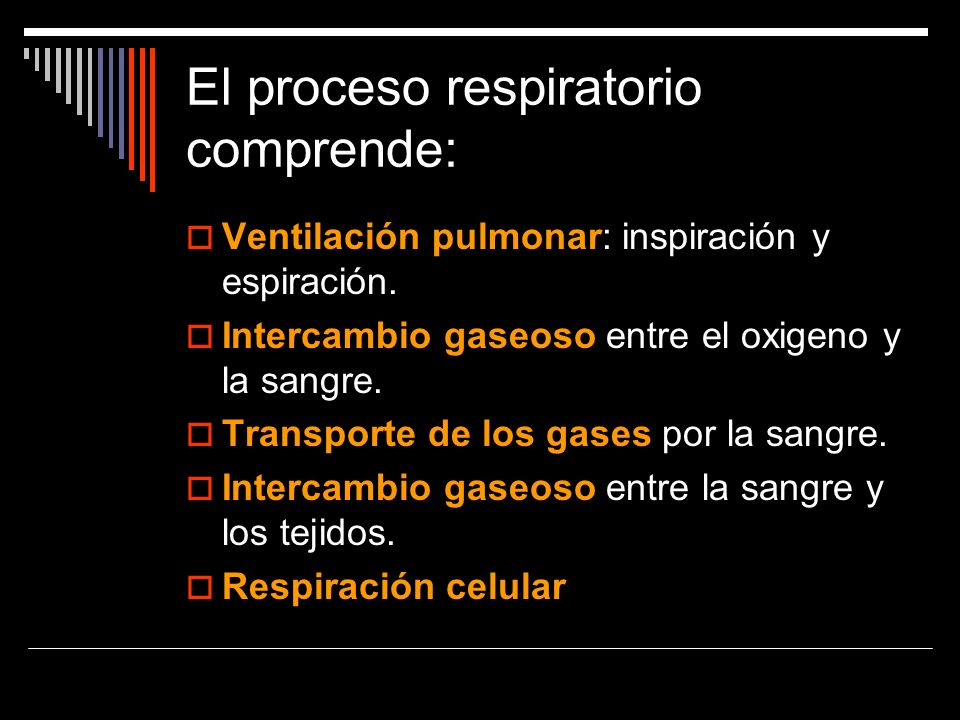 El proceso respiratorio comprende:

Ventilación pulmonar: inspiración y espiración.

Intercambio gaseoso entre el oxigeno y la sangre.

Transporte de los gases por la sangre.

Intercambio gaseoso entre la sangre y los tejidos.

Respiración celular